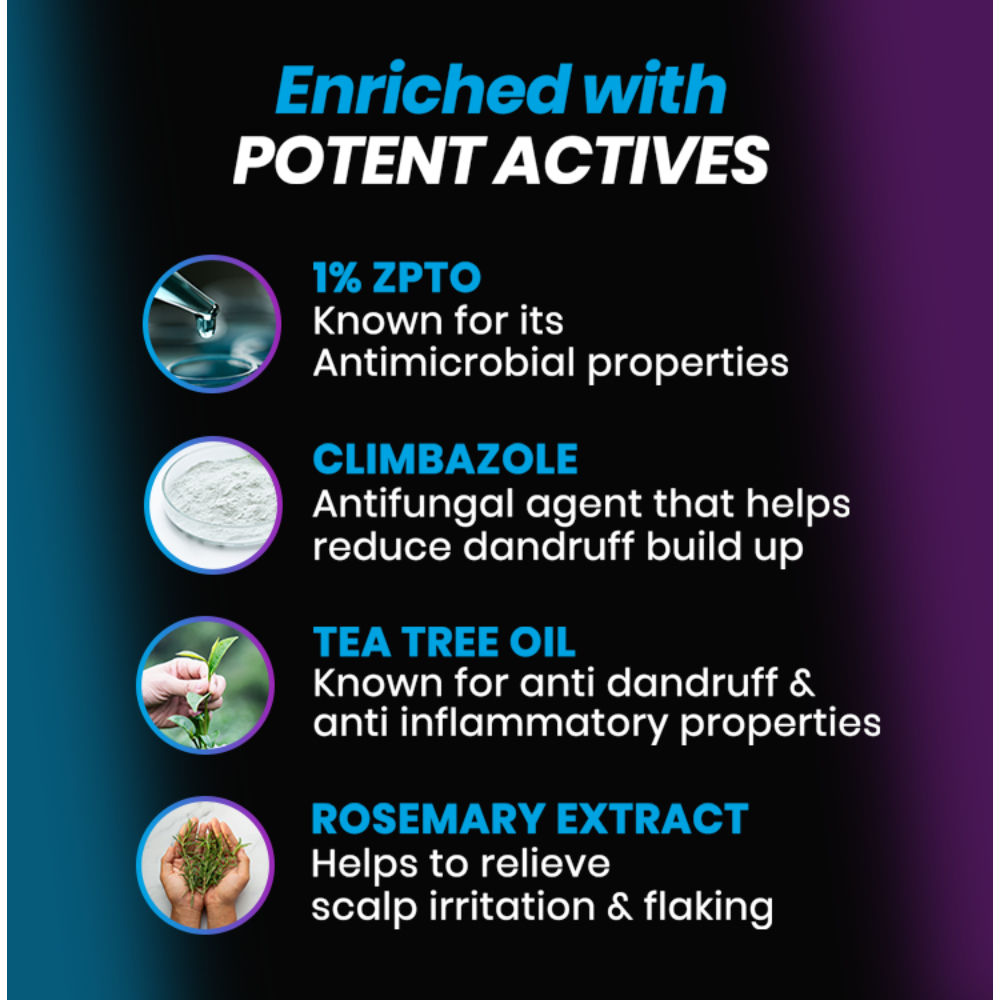 Enriched with
POTENT ACTIVES

1% ZPTO
Known for its Antimicrobial properties

CLIMBAZOLE
Antifungal agent that helps reduce dandruff build up

TEA TREE OIL
Known for anti dandruff & anti inflammatory properties

ROSEMARY EXTRACT
Helps to relieve scalp irritation & flaking